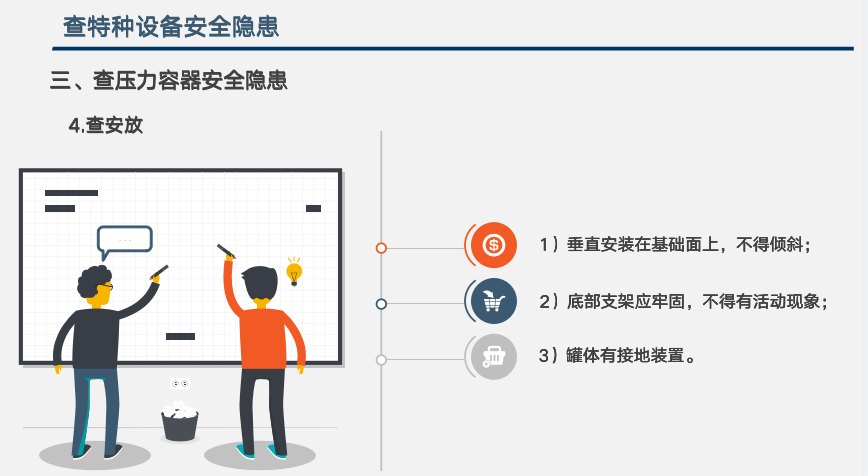 查特种设备安全隐患

三、查压力容器安全隐患

4.查安放

1）垂直安装在基础面上，不得倾斜；

2）底部支架应牢固，不得有活动现象；

3）罐体有接地装置。